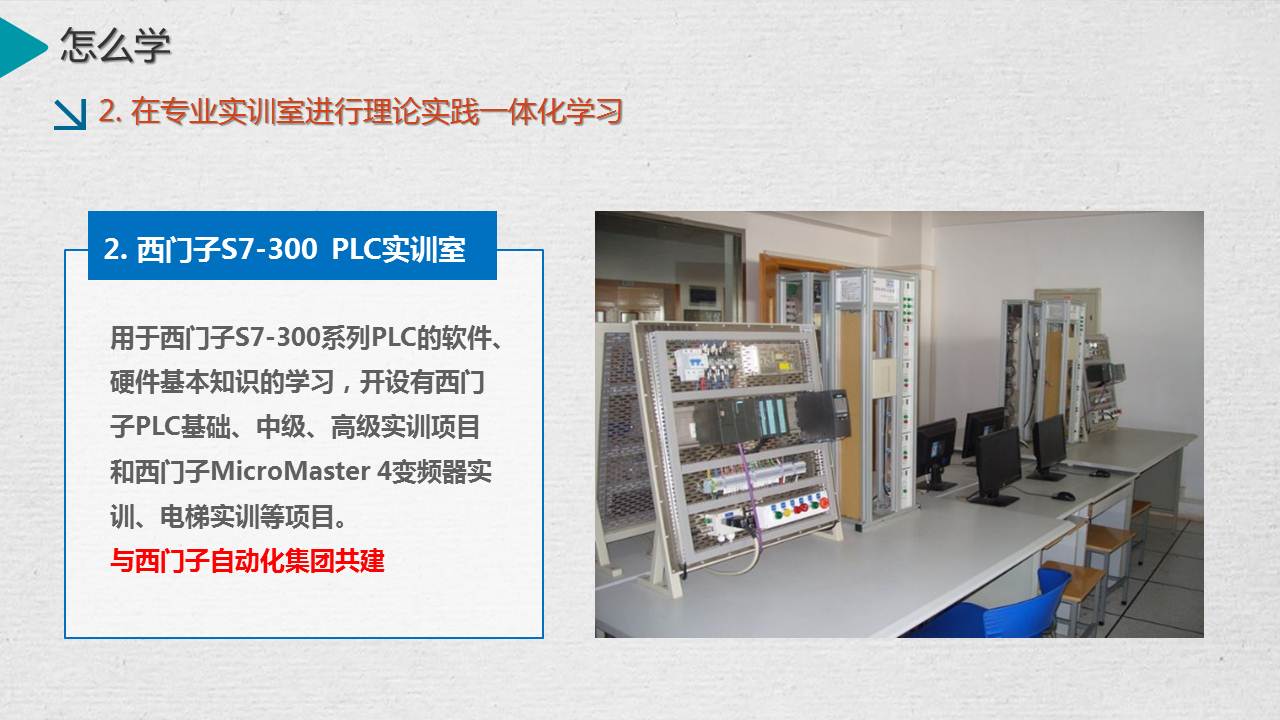 怎么学

2. 在专业实训室进行理论实践一体化学习

2. 西门子S7-300 PLC实训室

用于西门子S7-300系列PLC的软件、硬件基本知识的学习，开设有西门子PLC基础、中级、高级实训项目和西门子MicroMaster 4变频器实训、电梯实训等项目。

与西门子自动化集团共建